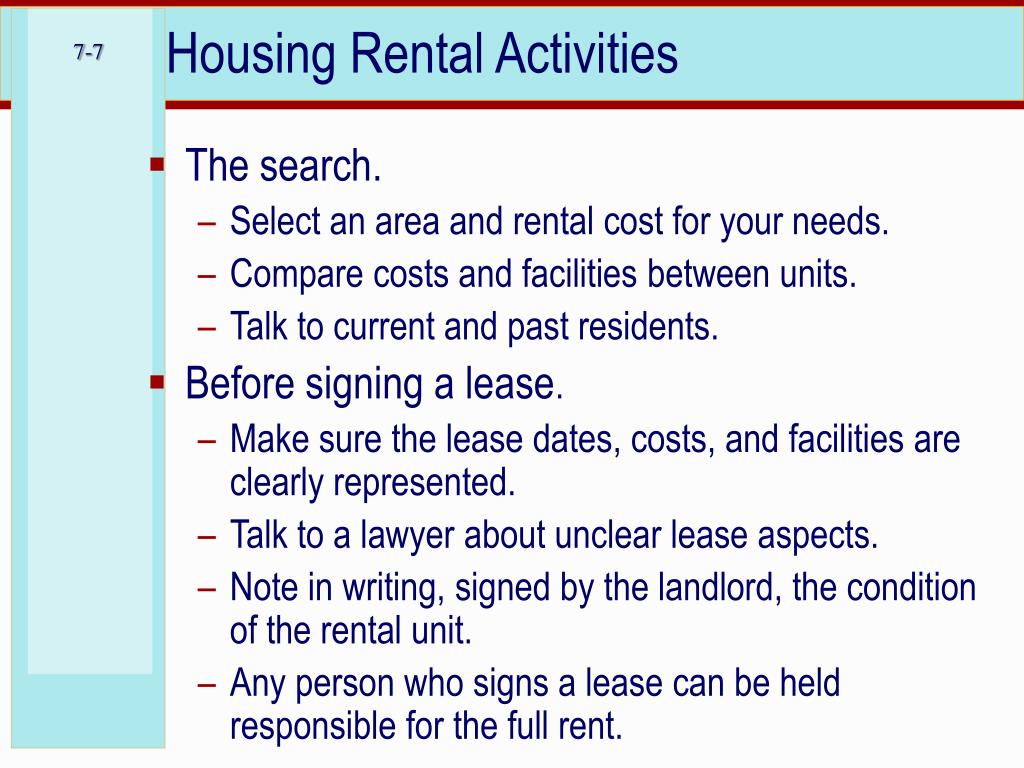 7-7

Housing Rental Activities

▪ The search.
– Select an area and rental cost for your needs.
– Compare costs and facilities between units.
– Talk to current and past residents.

▪ Before signing a lease.
– Make sure the lease dates, costs, and facilities are clearly represented.
– Talk to a lawyer about unclear lease aspects.
– Note in writing, signed by the landlord, the condition of the rental unit.
– Any person who signs a lease can be held responsible for the full rent.